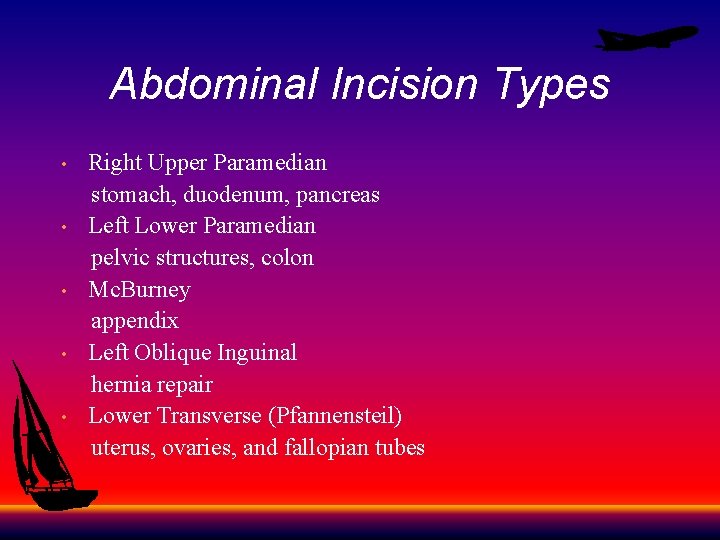 Abdominal Incision Types

• Right Upper Paramedian
stomach, duodenum, pancreas
• Left Lower Paramedian
pelvic structures, colon
• McBurney
appendix
• Left Oblique Inguinal
hernia repair
• Lower Transverse (Pfannensteil)
uterus, ovaries, and fallopian tubes